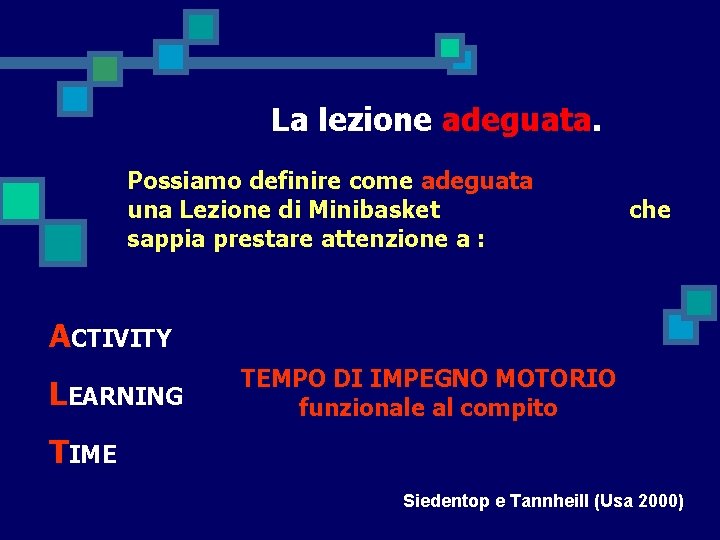 La lezione adeguata.

Possiamo definire come adeguata una Lezione di Minibasket che sappia prestare attenzione a :

ACTIVITY

LEARNING

TIME

TEMPO DI IMPEGNO MOTORIO funzionale al compito

Siedentop e Tannheill (Usa 2000)